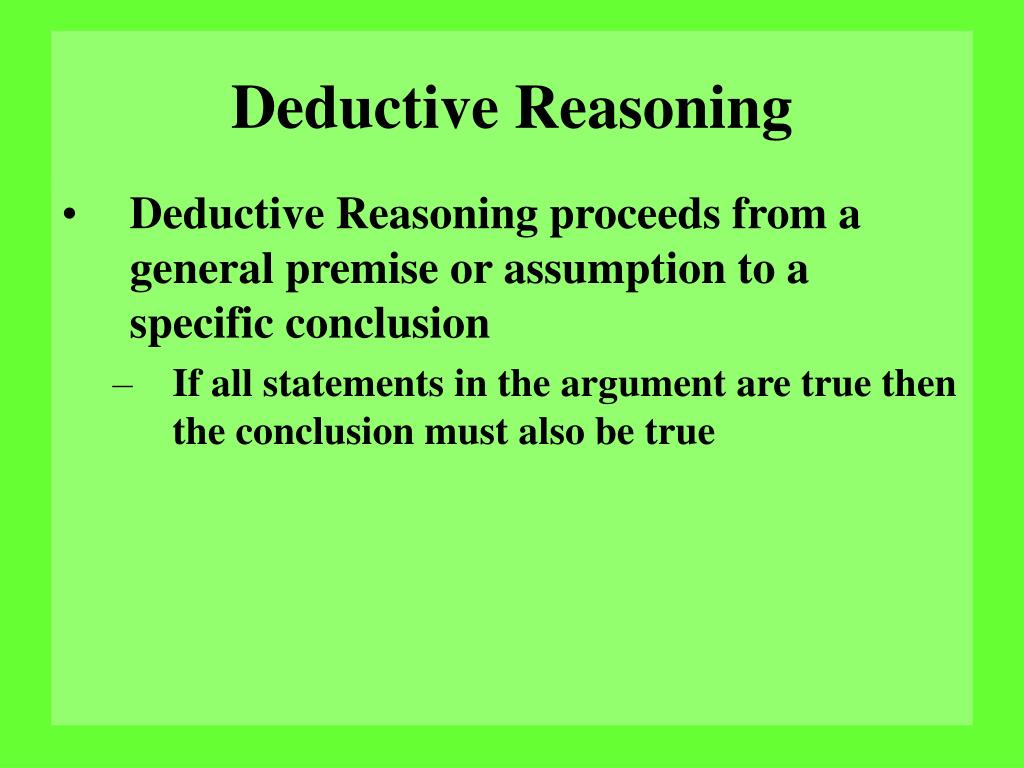 Deductive Reasoning

• Deductive Reasoning proceeds from a general premise or assumption to a specific conclusion

– If all statements in the argument are true then the conclusion must also be true